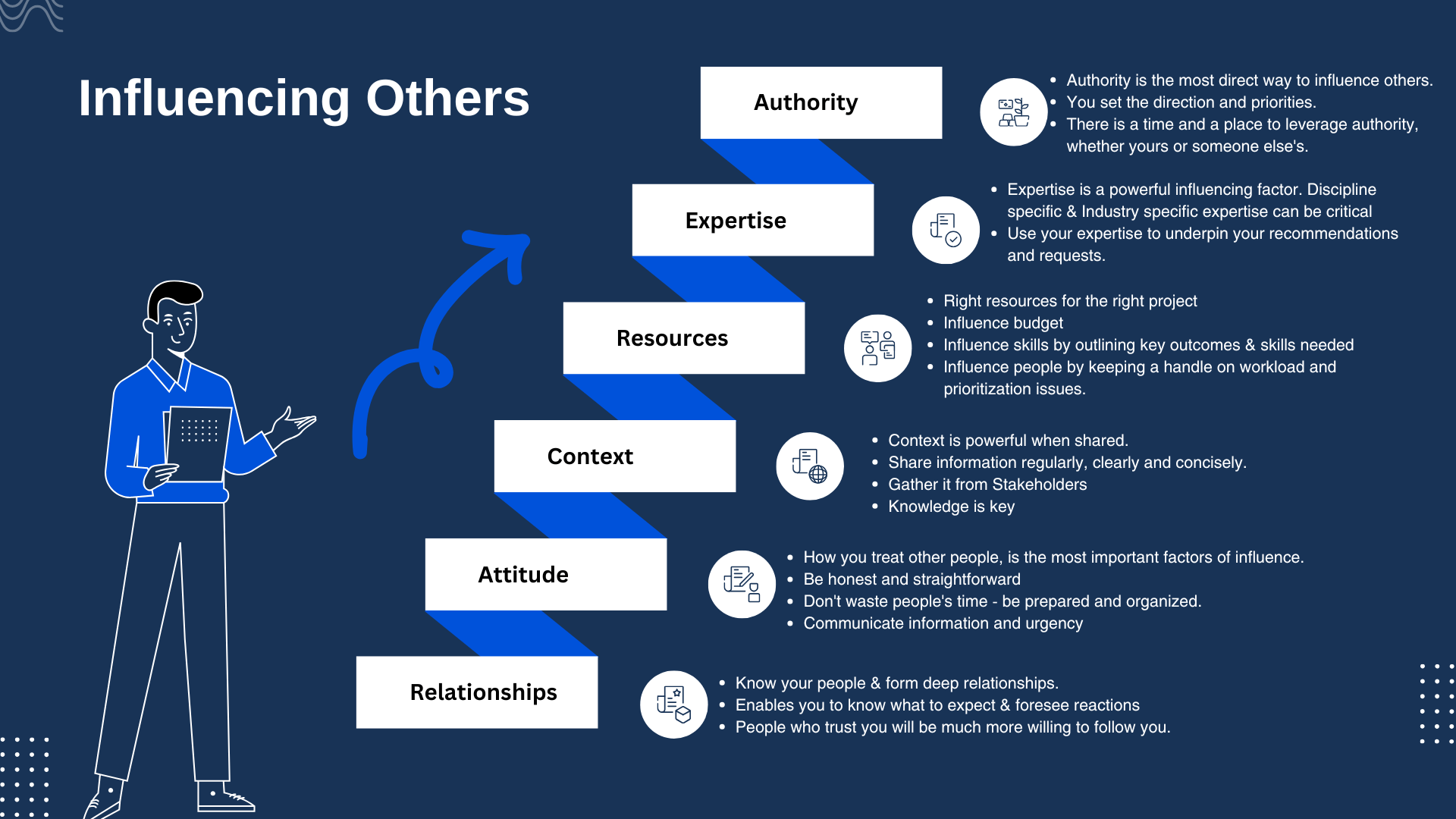 Influencing Others

Authority

- Authority is the most direct way to influence others.
- You set the direction and priorities.
- There is a time and a place to leverage authority, whether yours or someone else's.

Expertise

- Expertise is a powerful influencing factor. Discipline specific & Industry specific expertise can be critical
- Use your expertise to underpin your recommendations and requests.

Resources

- Right resources for the right project
- Influence budget
- Influence skills by outlining key outcomes & skills needed
- Influence people by keeping a handle on workload and prioritization issues.

Context

- Context is powerful when shared.
- Share information regularly, clearly and concisely.
- Gather it from Stakeholders
- Knowledge is key

Attitude

- How you treat other people, is the most important factors of influence.
- Be honest and straightforward
- Don't waste people's time - be prepared and organized.
- Communicate information and urgency

Relationships

- Know your people & form deep relationships.
- Enables you to know what to expect & foresee reactions
- People who trust you will be much more willing to follow you.